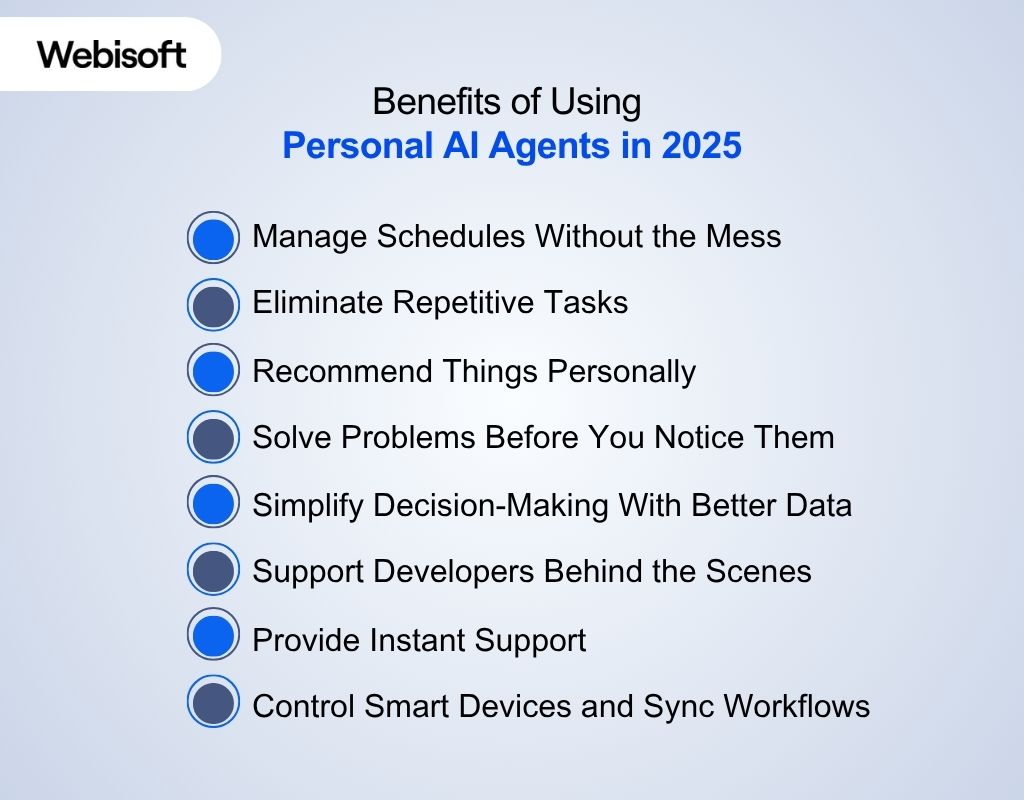 Webisoft

Benefits of Using
Personal AI Agents in 2025

Manage Schedules Without the Mess
Eliminate Repetitive Tasks
Recommend Things Personally
Solve Problems Before You Notice Them
Simplify Decision-Making With Better Data
Support Developers Behind the Scenes
Provide Instant Support
Control Smart Devices and Sync Workflows